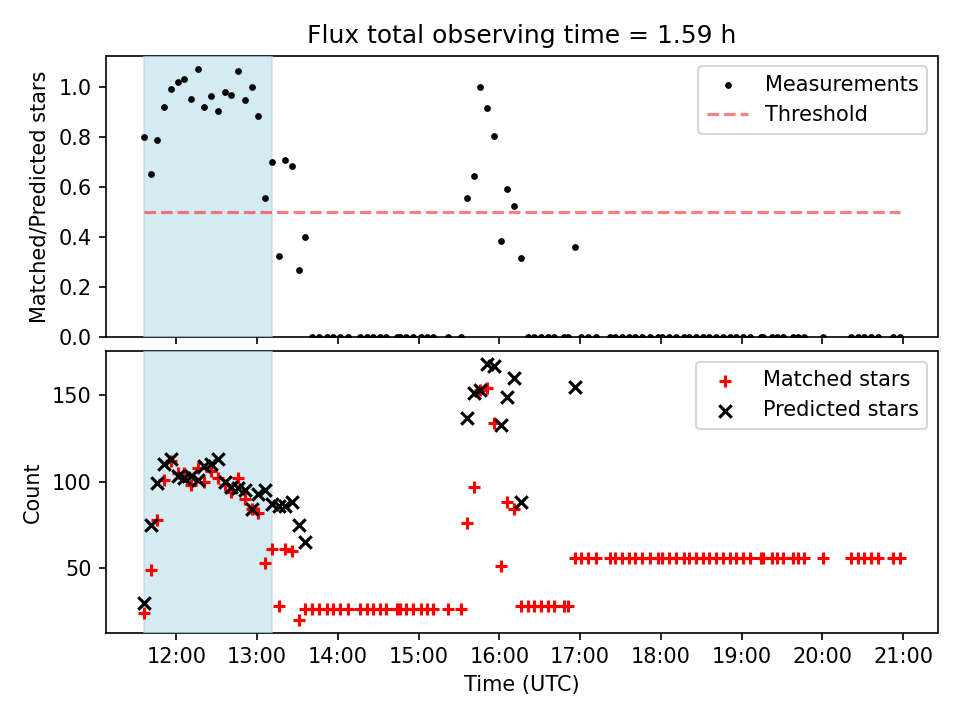 Flux total observing time = 1.59 h

Matched/Predicted stars

1.0
0.8
0.6
0.4
0.2
0.0

Measurements
Threshold

Count

150
100
50

Matched stars
Predicted stars

12:00
13:00
14:00
15:00
16:00
17:00
18:00
19:00
20:00
21:00

Time (UTC)